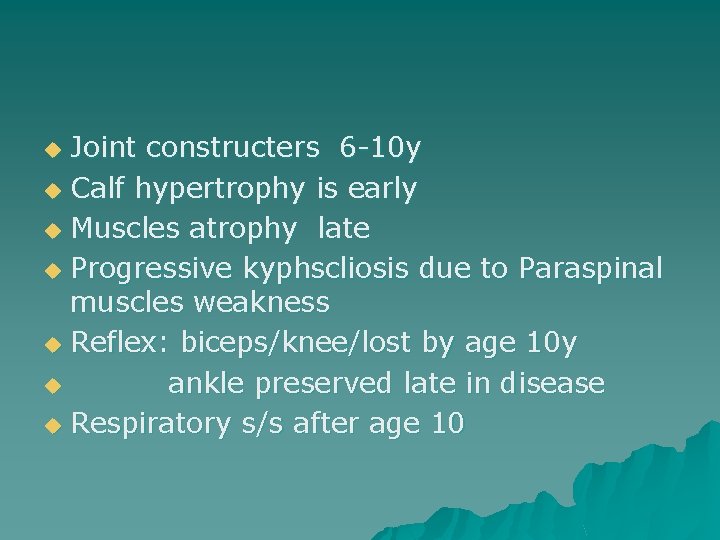 ◆ Joint constructers 6-10y
◆ Calf hypertrophy is early
◆ Muscles atrophy late
◆ Progressive kyphscliosis due to Paraspinal muscles weakness
◆ Reflex: biceps/knee/lost by age 10y
◆ ankle preserved late in disease
◆ Respiratory s/s after age 10